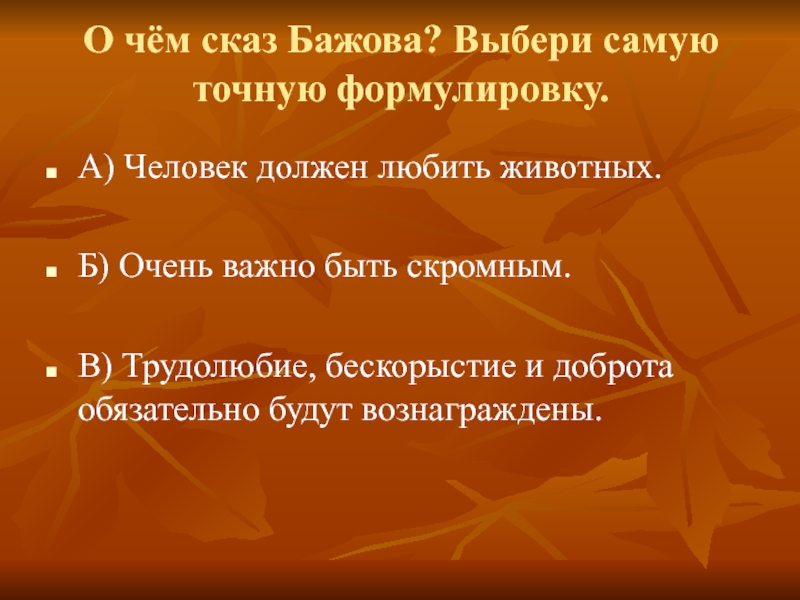 О чём сказ Бажова? Выбери самую точную формулировку.

А) Человек должен любить животных.

Б) Очень важно быть скромным.

В) Трудолюбие, бескорыстие и доброта обязательно будут вознаграждены.